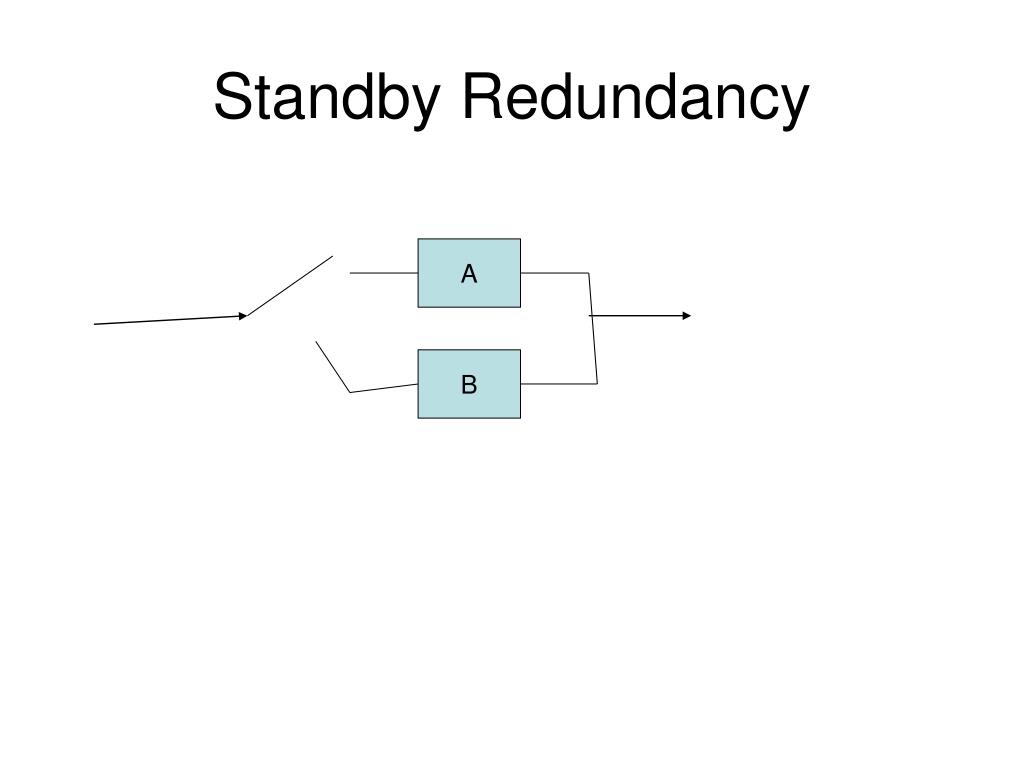 Standby Redundancy

A

B